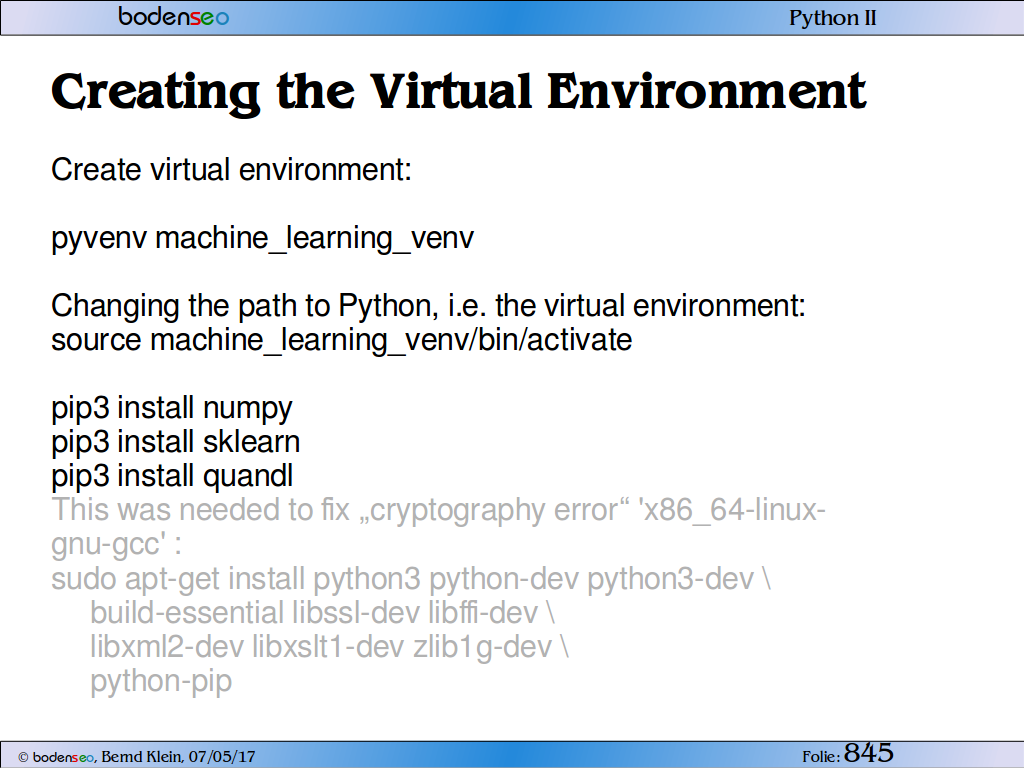 bodenseo

Python II

Creating the Virtual Environment

Create virtual environment:

pyvenv machine_learning_venv

Changing the path to Python, i.e. the virtual environment:
source machine_learning_venv/bin/activate

pip3 install numpy
pip3 install sklearn
pip3 install quandl
This was needed to fix „cryptography error“ 'x86_64-linux-gnu-gcc' :
sudo apt-get install python3 python-dev python3-dev \
build-essential libssl-dev libffi-dev \
libxml2-dev libxslt1-dev zlib1g-dev \
python-pip

© bodenseo, Bernd Klein, 07/05/17

Folie: 845